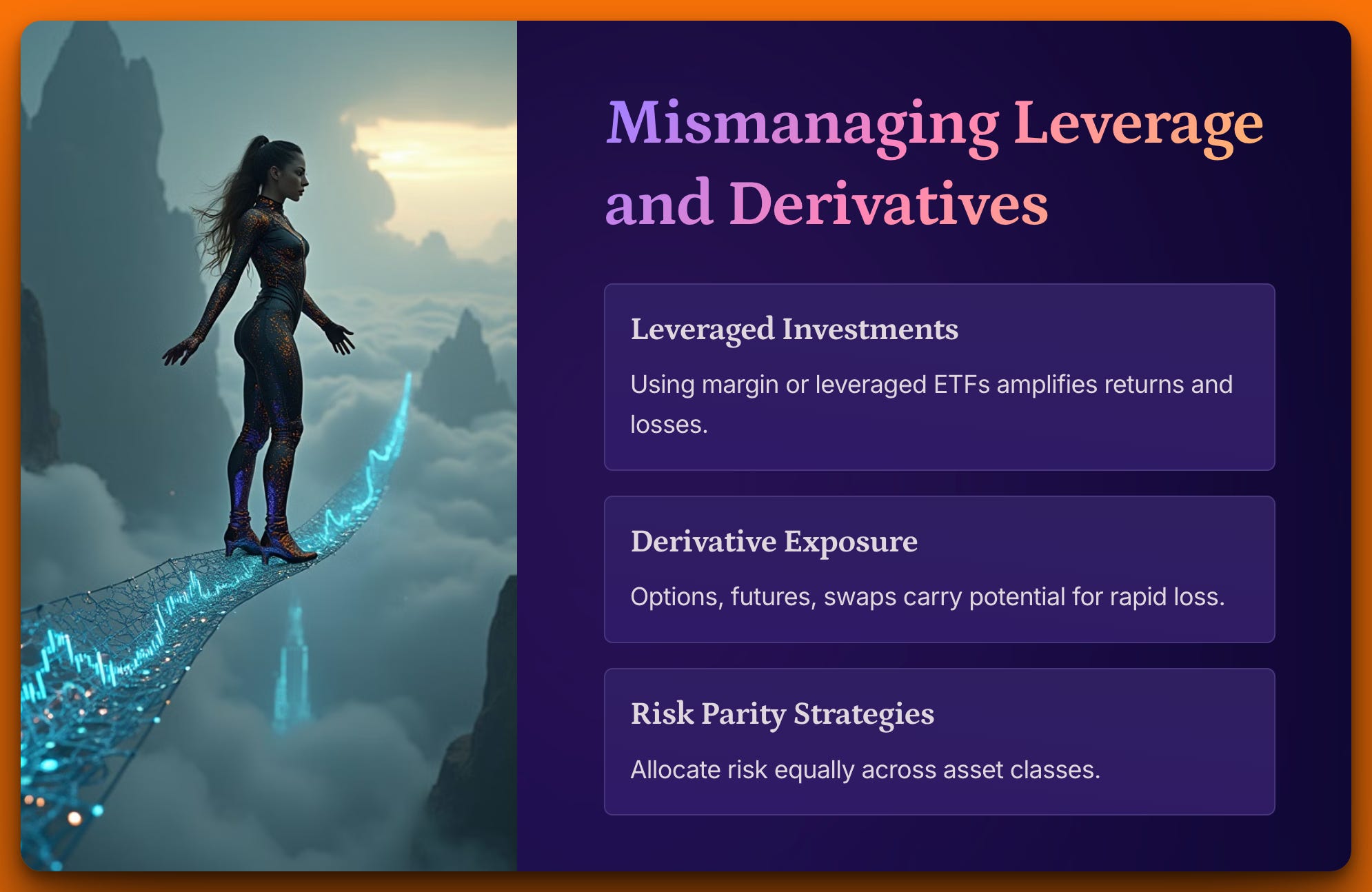 Mismanaging Leverage and Derivatives

Leveraged Investments

Using margin or leveraged ETFs amplifies returns and losses.

Derivative Exposure

Options, futures, swaps carry potential for rapid loss.

Risk Parity Strategies

Allocate risk equally across asset classes.